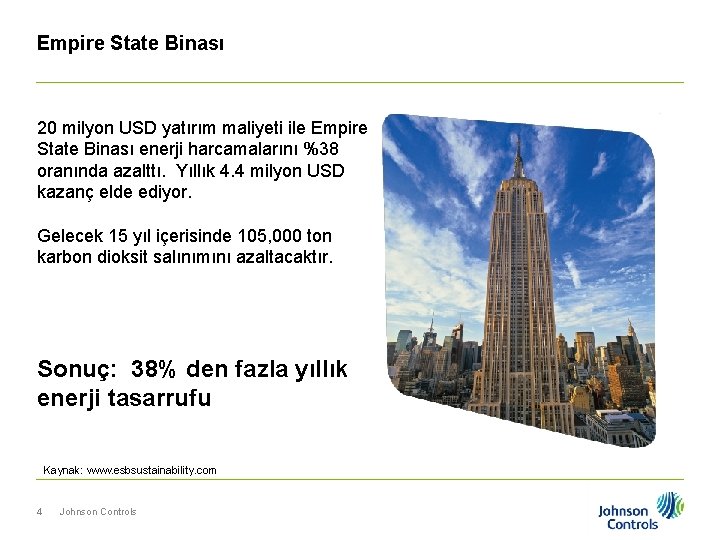 Empire State Binası

20 milyon USD yatırım maliyeti ile Empire State Binası enerji harcamalarını %38 oranında azalttı. Yıllık 4.4 milyon USD kazanç elde ediyor.

Gelecek 15 yıl içerisinde 105,000 ton karbon dioksit salınımını azaltacaktır.

Sonuç: 38% den fazla yıllık enerji tasarrufu

Kaynak: www.esbsustainability.com

4 Johnson Controls

Johnson Controls